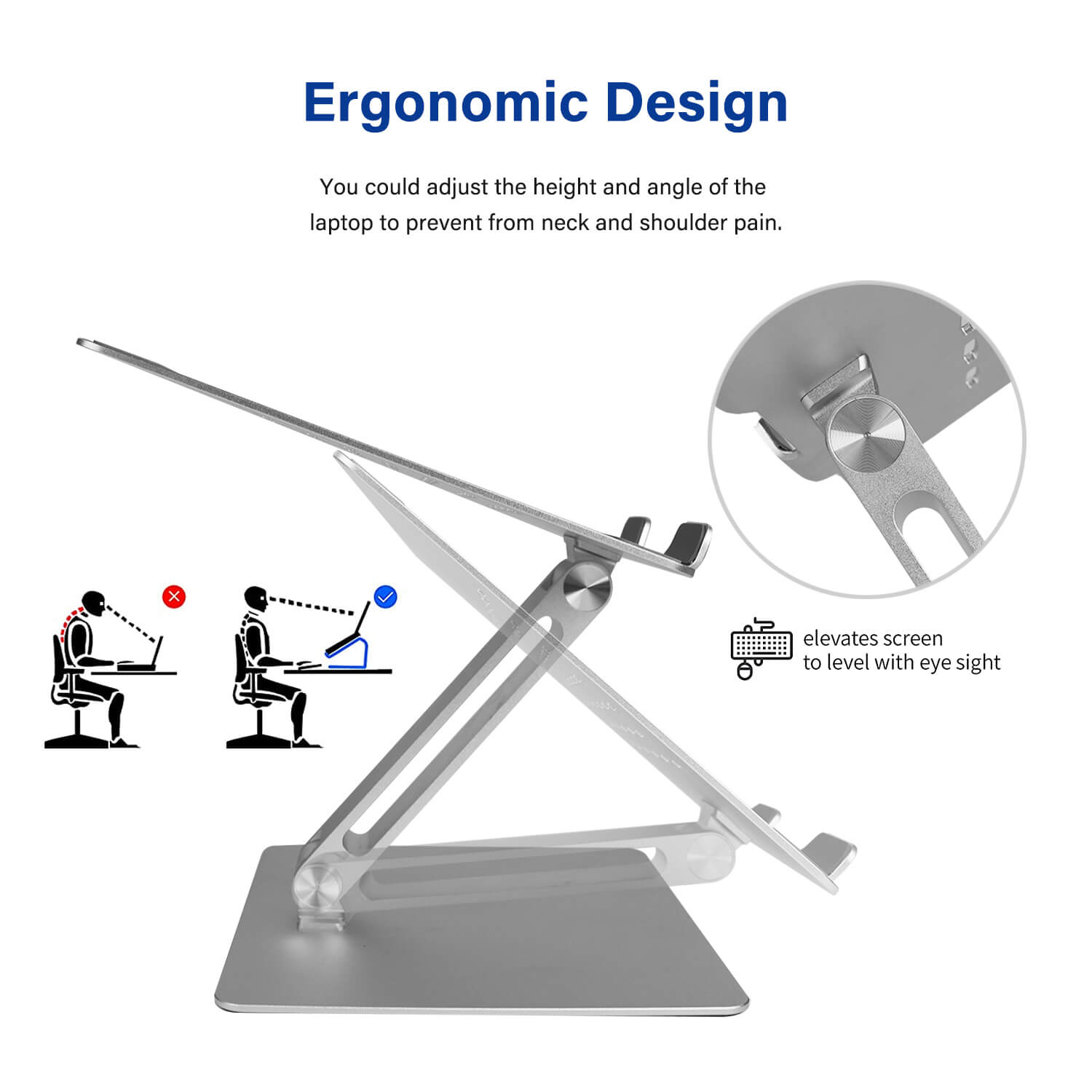 Ergonomic Design

You could adjust the height and angle of the laptop to prevent from neck and shoulder pain.

elevates screen
to level with eye sight